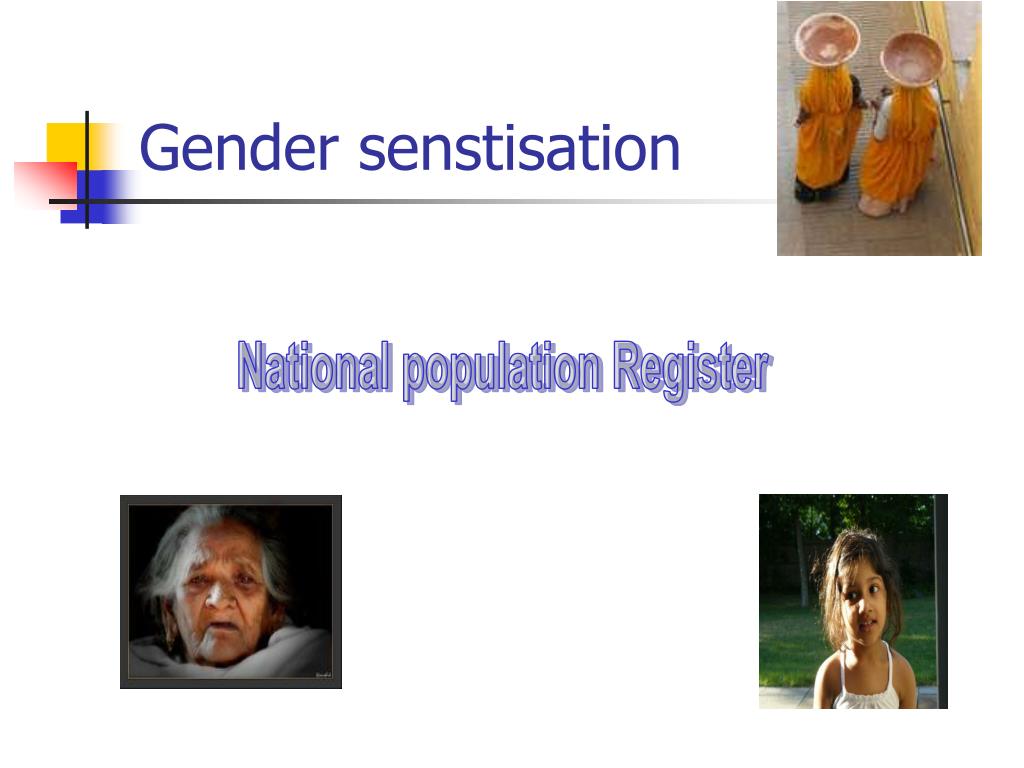 Gender senstisation

National population Register